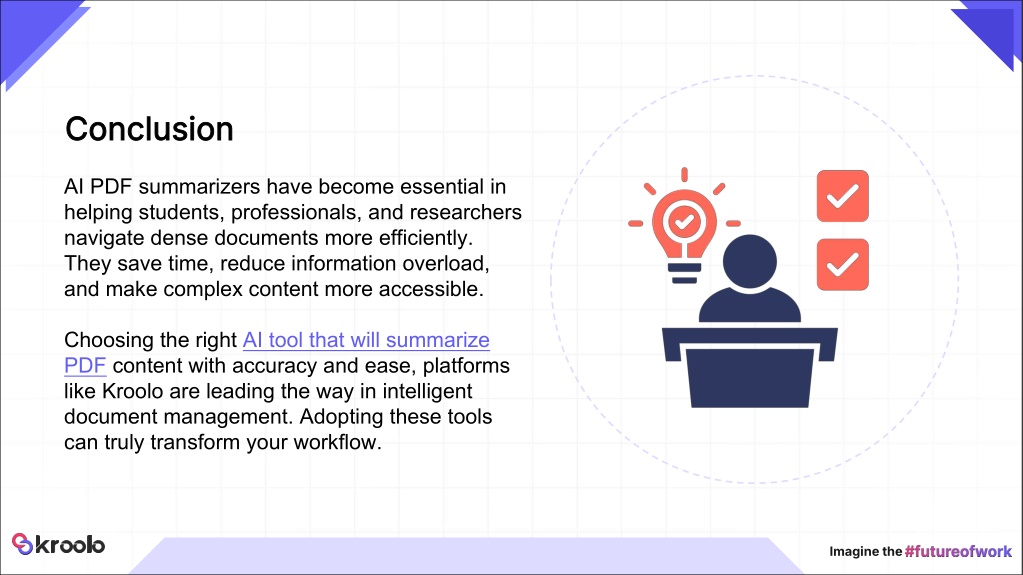 Conclusion

AI PDF summarizers have become essential in helping students, professionals, and researchers navigate dense documents more efficiently. They save time, reduce information overload, and make complex content more accessible.

Choosing the right AI tool that will summarize PDF content with accuracy and ease, platforms like Kroolo are leading the way in intelligent document management. Adopting these tools can truly transform your workflow.

kroolo

Imagine the #futureofwork